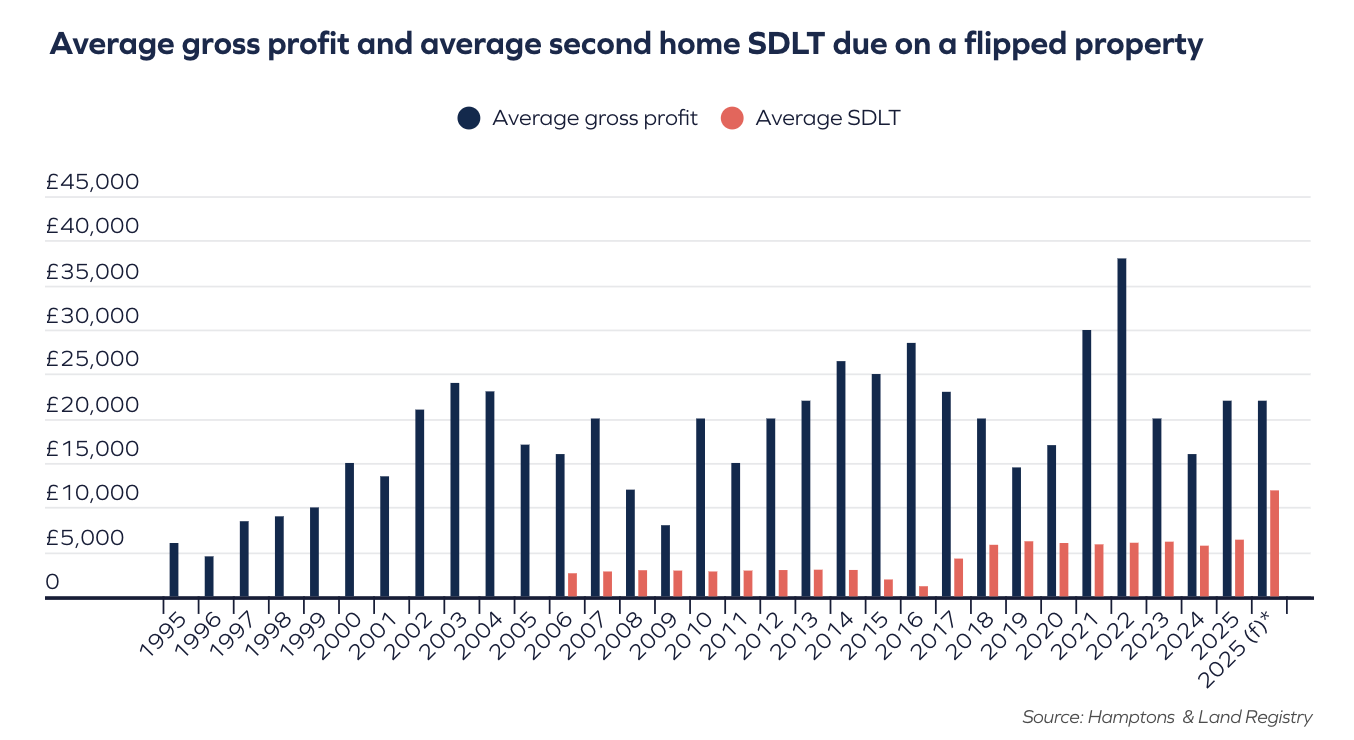 Average gross profit and average second home SDLT due on a flipped property

Average gross profit Average SDLT

£45,000
£40,000
£35,000
£30,000
£25,000
£20,000
£15,000
£10,000
£5,000
0

1995 1996 1997 1998 1999 2000 2001 2002 2003 2004 2005 2006 2007 2008 2009 2010 2011 2012 2013 2014 2015 2016 2017 2018 2019 2020 2021 2022 2023 2024 2025 2025 (f)*

Source: Hamptons & Land Registry